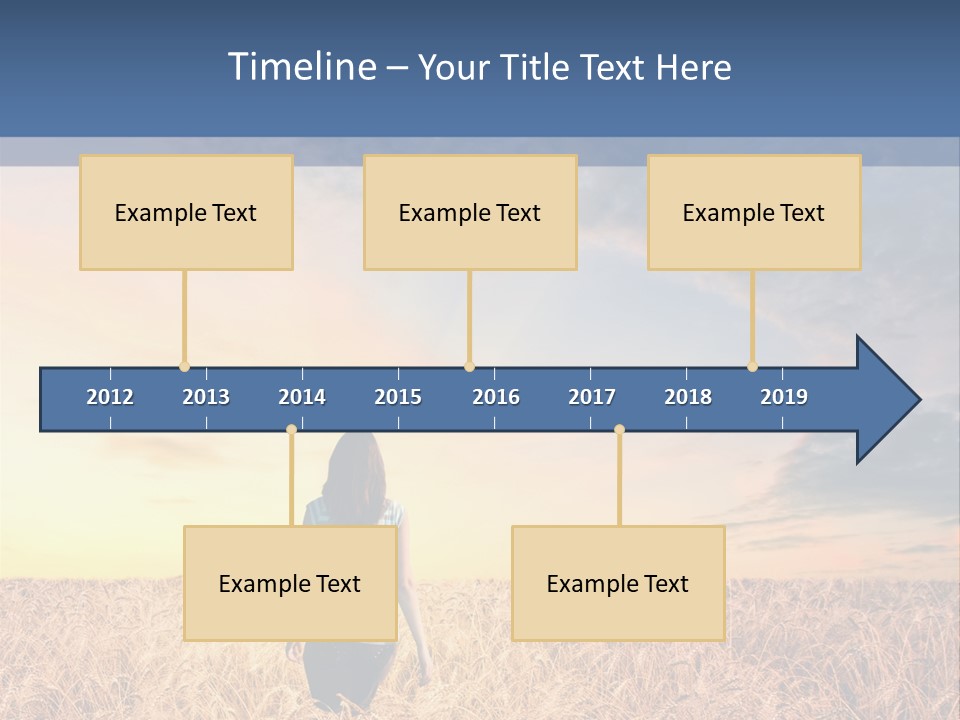 Timeline – Your Title Text Here

Example Text

Example Text

Example Text

2012 2013 2014 2015 2016 2017 2018 2019

Example Text

Example Text